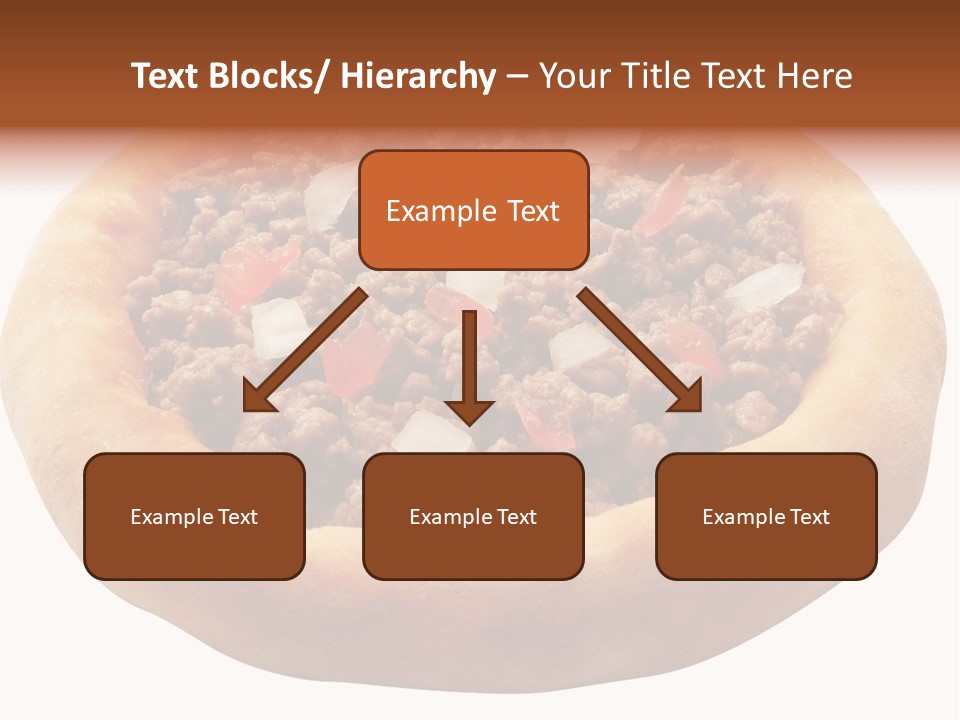 Text Blocks/ Hierarchy – Your Title Text Here

Example Text

Example Text

Example Text

Example Text